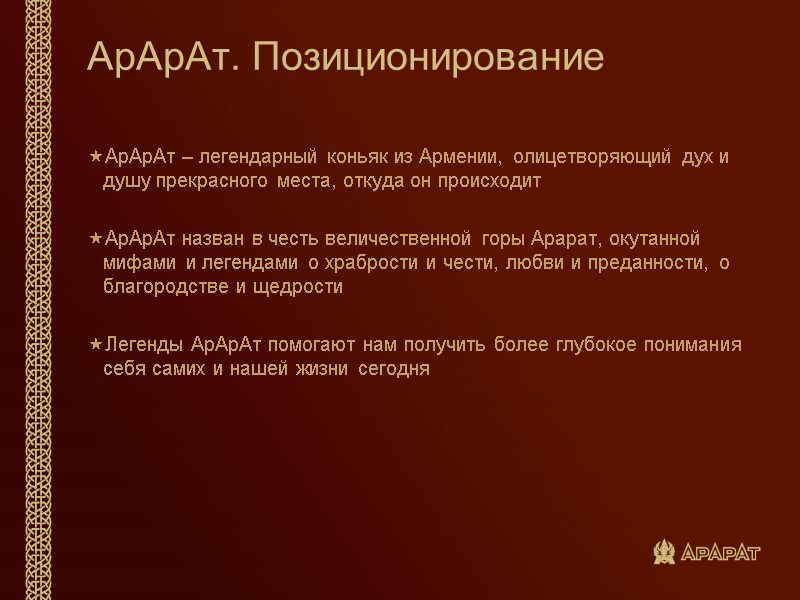 АрАрАт. Позиционирование

★АрАрАт – легендарный коньяк из Армении, олицетворяющий дух и душу прекрасного места, откуда он происходит

★АрАрАт назван в честь величественной горы Арарат, окутанной мифами и легендами о храбрости и чести, любви и преданности, о благородстве и щедрости

★Легенды АрАрАт помогают нам получить более глубокое понимания себя самих и нашей жизни сегодня

АрАрАт